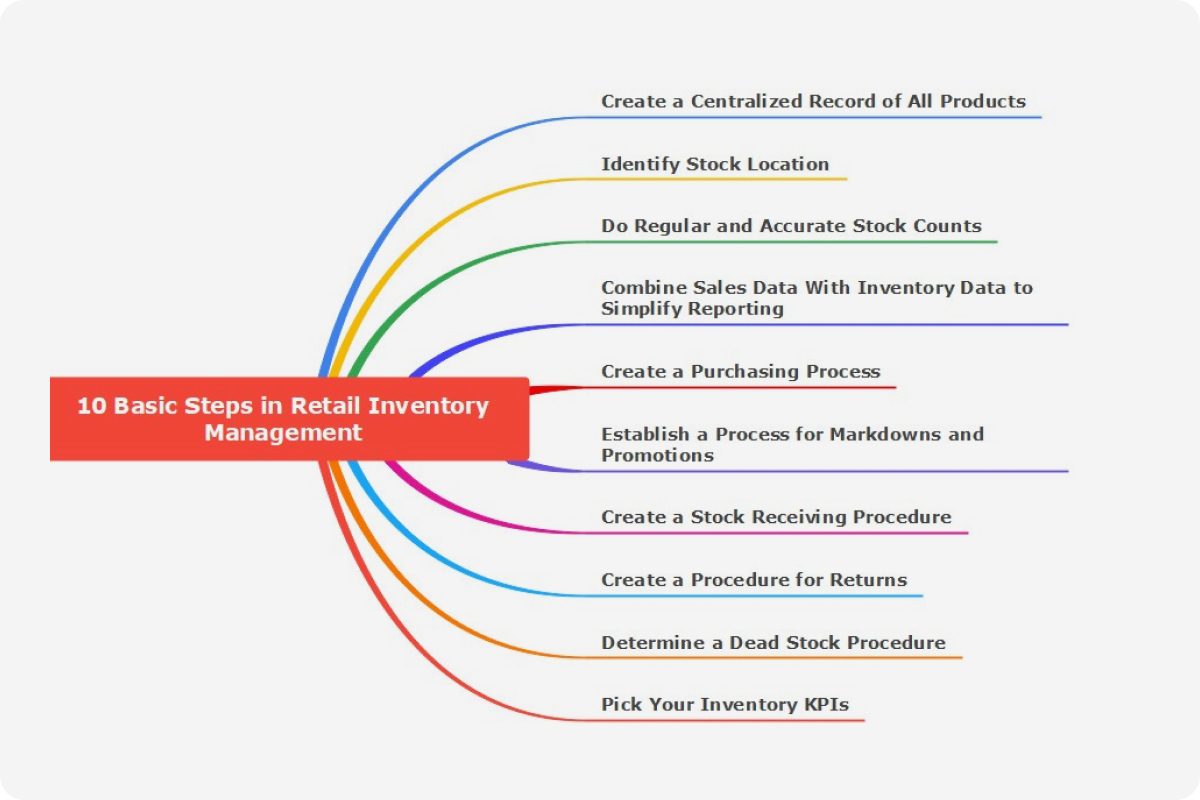 10 Basic Steps in Retail Inventory Management

Create a Centralized Record of All Products

Identify Stock Location

Do Regular and Accurate Stock Counts

Combine Sales Data With Inventory Data to Simplify Reporting

Create a Purchasing Process

Establish a Process for Markdowns and Promotions

Create a Stock Receiving Procedure

Create a Procedure for Returns

Determine a Dead Stock Procedure

Pick Your Inventory KPIs